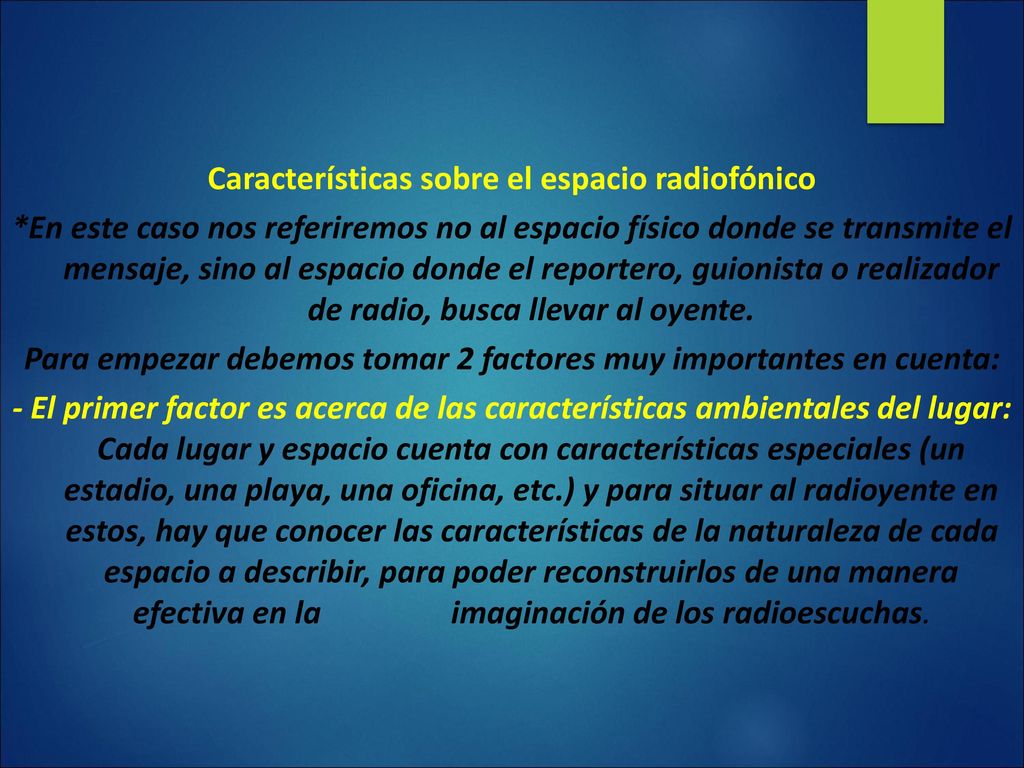 Características sobre el espacio radiofónico

*En este caso nos referiremos no al espacio físico donde se transmite el mensaje, sino al espacio donde el reportero, guionista o realizador de radio, busca llevar al oyente.

Para empezar debemos tomar 2 factores muy importantes en cuenta:

- El primer factor es acerca de las características ambientales del lugar: Cada lugar y espacio cuenta con características especiales (un estadio, una playa, una oficina, etc.) y para situar al radioyente en estos, hay que conocer las características de la naturaleza de cada espacio a describir, para poder reconstruirlos de una manera efectiva en la imaginación de los radioescuchas.